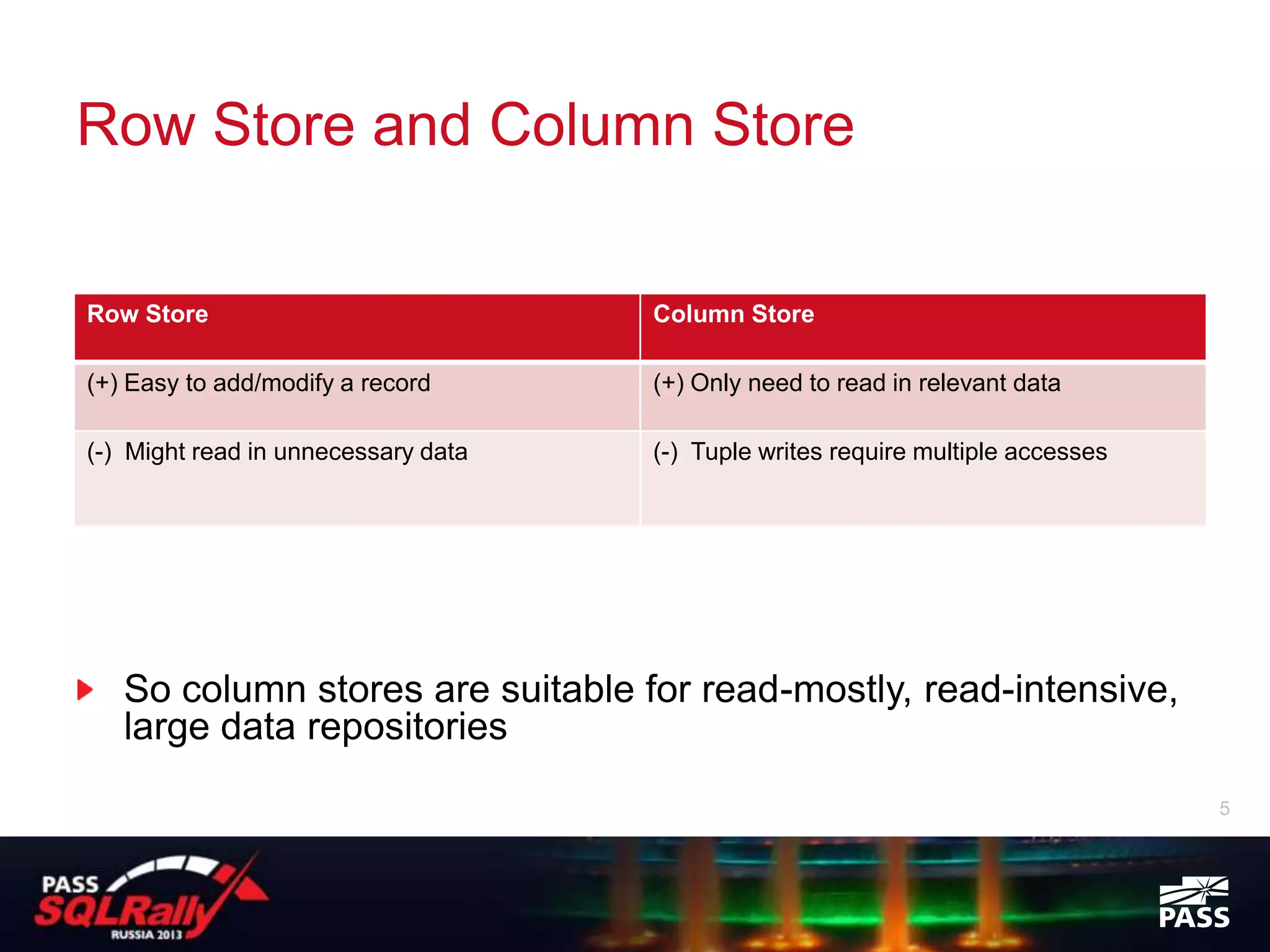 Row Store and Column Store

| Row Store | Column Store |
|---|---|
| (+) Easy to add/modify a record | (+) Only need to read in relevant data |
| (-) Might read in unnecessary data | (-) Tuple writes require multiple accesses |

So column stores are suitable for read-mostly, read-intensive, large data repositories

5

PASS SQLRally RUSSIA 2013

PASS